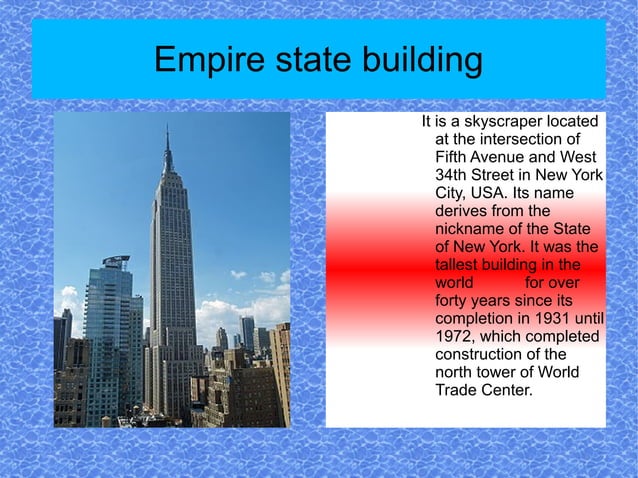 Empire state building

It is a skyscraper located at the intersection of Fifth Avenue and West 34th Street in New York City, USA. Its name derives from the nickname of the State of New York. It was the tallest building in the world for over forty years since its completion in 1931 until 1972, which completed construction of the north tower of World Trade Center.